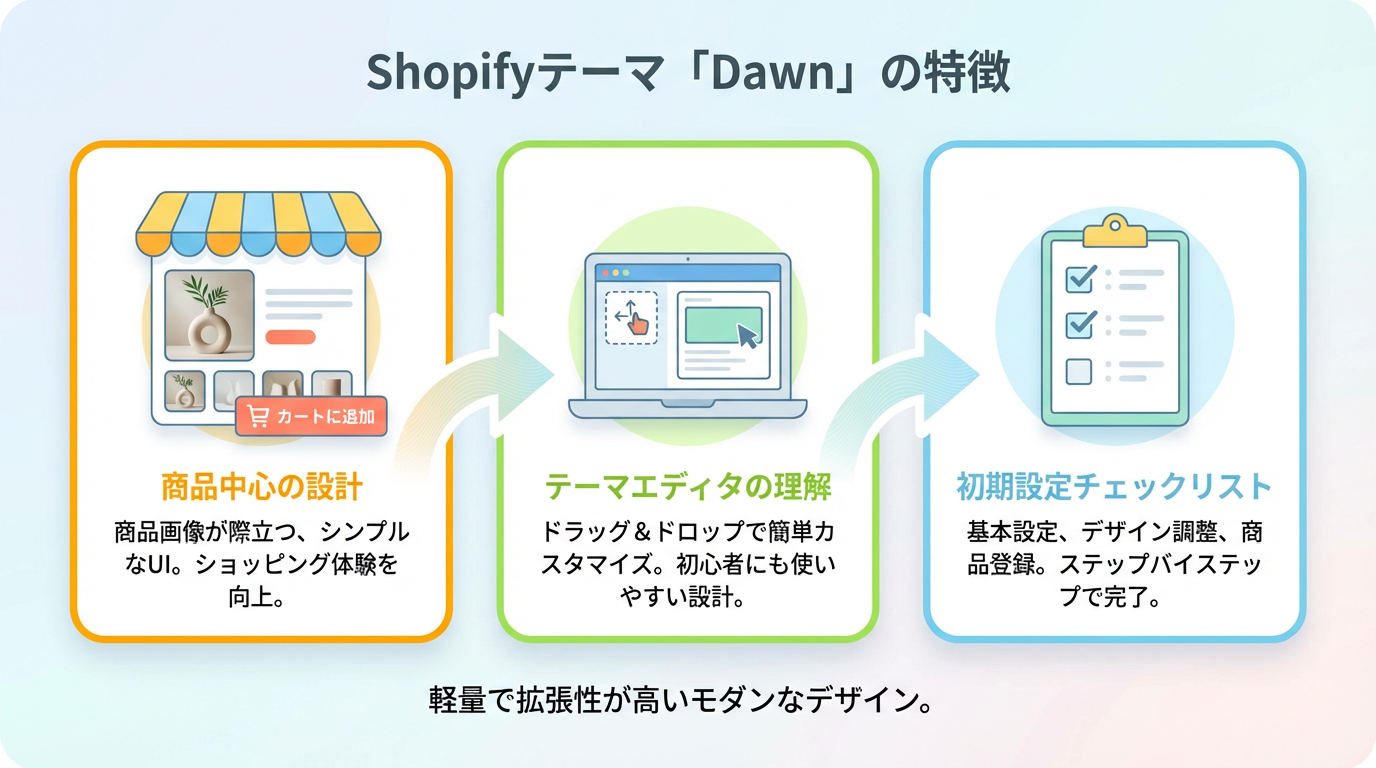 Shopifyテーマ「Dawn」の特徴

カートに追加

商品中心の設計

商品画像が際立つ、シンプルなUI。ショッピング体験を向上。

テーマエディタの理解

ドラッグ＆ドロップで簡単カスタマイズ。初心者にも使いやすい設計。

初期設定チェックリスト

基本設定、デザイン調整、商品登録。ステップバイステップで完了。

軽量で拡張性が高いモダンなデザイン。